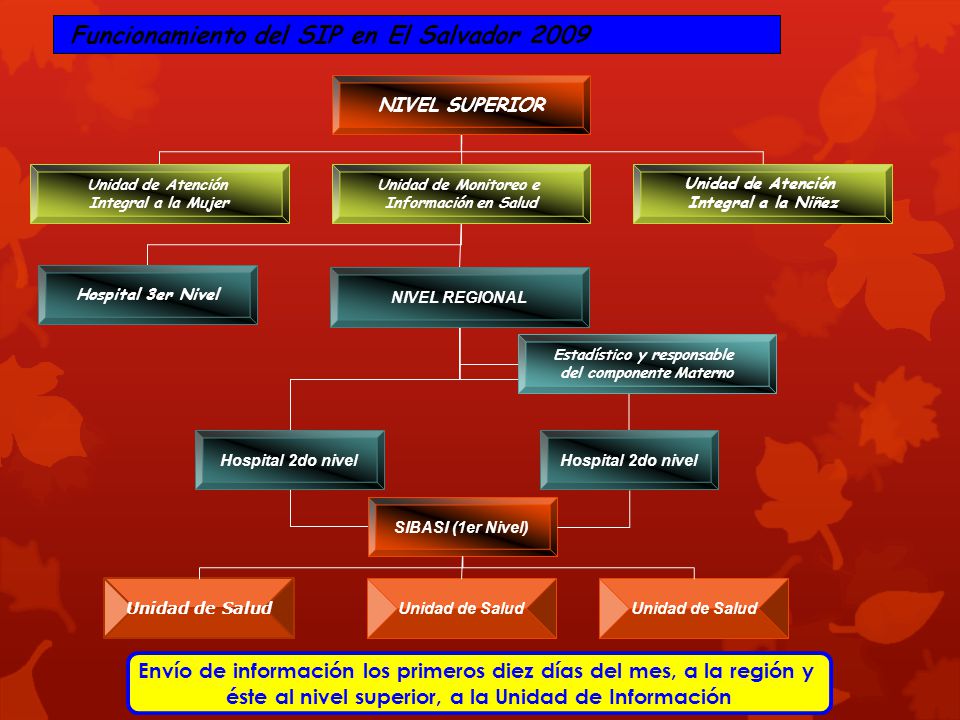 Funcionamiento del SIP en El Salvador 2009

NIVEL SUPERIOR

Unidad de Atención Integral a la Mujer

Unidad de Monitoreo e Información en Salud

Unidad de Atención Integral a la Niñez

Hospital 3er Nivel

NIVEL REGIONAL

Estadístico y responsable del componente Materno

Hospital 2do nivel

Hospital 2do nivel

SIBASI (1er Nivel)

Unidad de Salud

Unidad de Salud

Unidad de Salud

Envío de información los primeros diez días del mes, a la región y éste al nivel superior, a la Unidad de Información